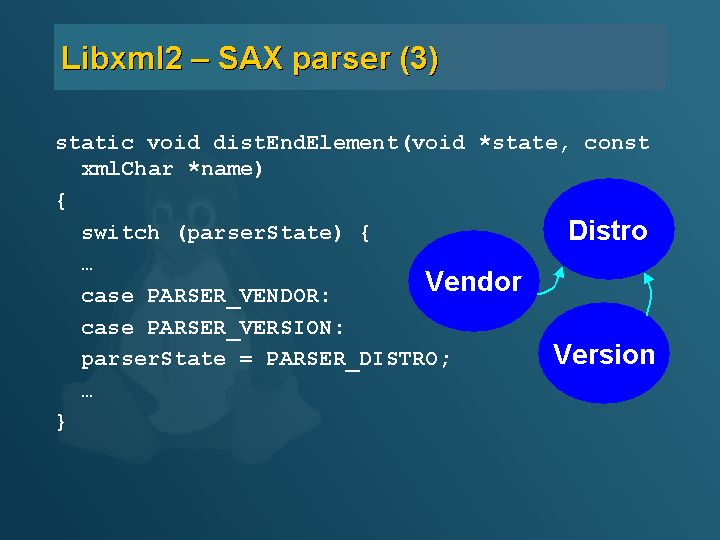 Libxml2 – SAX parser (3)

static void distEndElement(void *state, const xmlChar *name)
{
switch (parserState) {
…
case PARSER_VENDOR:
case PARSER_VERSION:
parserState = PARSER_DISTRO;
…
}

Distro

Vendor

Version